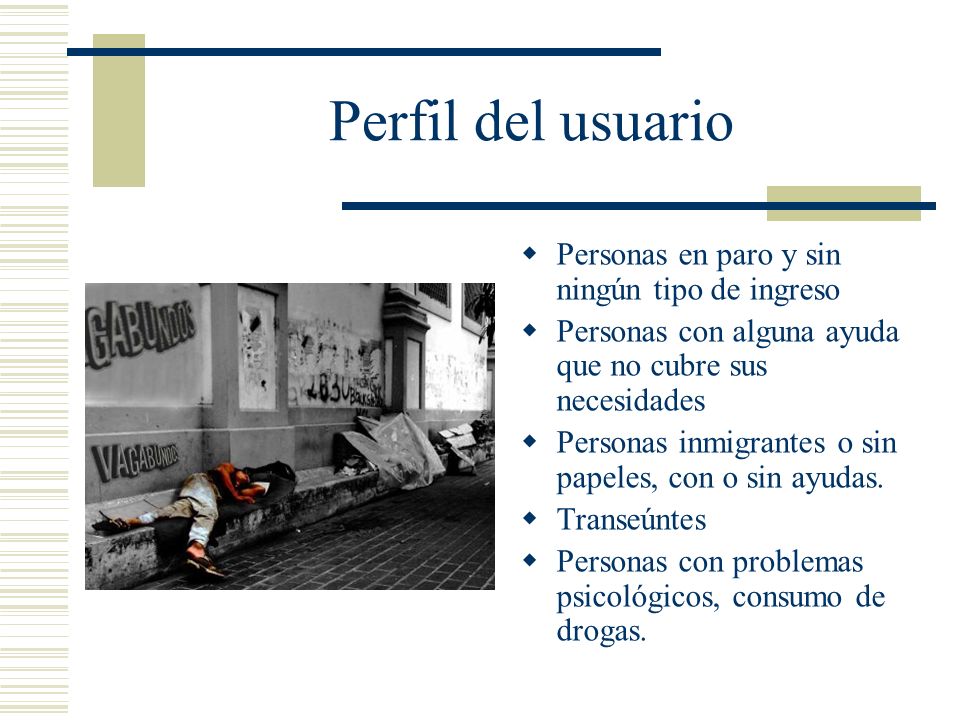 Perfil del usuario

GABUNDOS

VAGABUNDOS

- Personas en paro y sin ningún tipo de ingreso
- Personas con alguna ayuda que no cubre sus necesidades
- Personas inmigrantes o sin papeles, con o sin ayudas.
- Transeúntes
- Personas con problemas psicológicos, consumo de drogas.